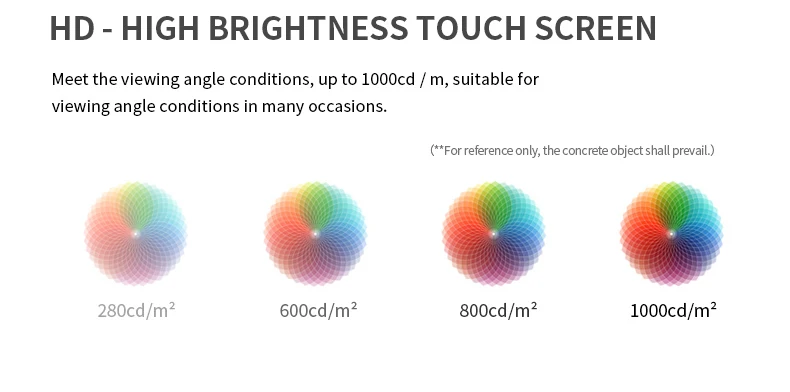 HD - HIGH BRIGHTNESS TOUCH SCREEN

Meet the viewing angle conditions, up to 1000cd / m, suitable for viewing angle conditions in many occasions.

(**For reference only, the concrete object shall prevail.)

280cd/m²

600cd/m²

800cd/m²

1000cd/m²